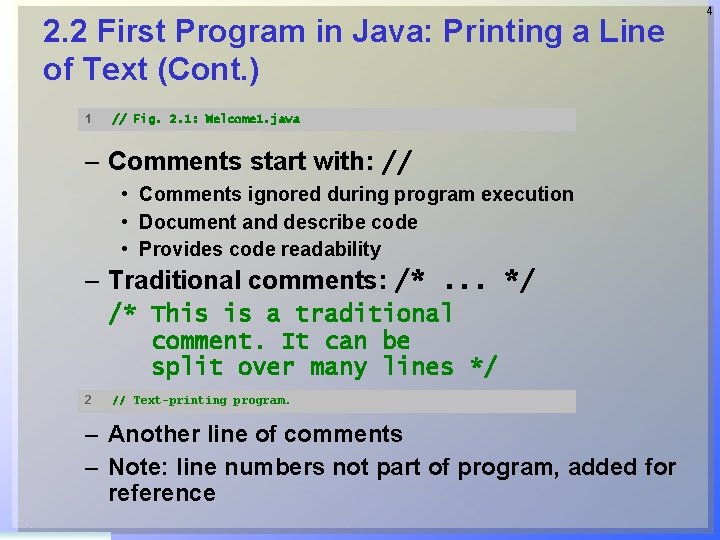 4

2.2 First Program in Java: Printing a Line of Text (Cont.)

1 // Fig. 2.1: Welcome1.java

– Comments start with: //
• Comments ignored during program execution
• Document and describe code
• Provides code readability

– Traditional comments: /* ... */
/* This is a traditional
comment. It can be
split over many lines */

2 // Text-printing program.

– Another line of comments
– Note: line numbers not part of program, added for reference